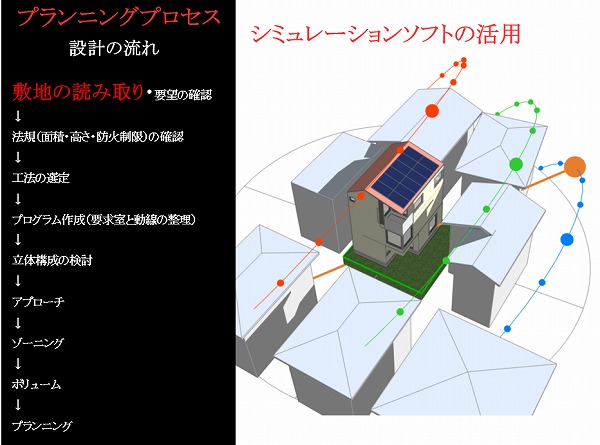 プランニングプロセス
設計の流れ

敷地の読み取り・要望の確認
↓
法規（面積・高さ・防火制限）の確認
↓
工法の選定
↓
プログラム作成（要求室と動線の整理）
↓
立体構成の検討
↓
アプローチ
↓
ゾーニング
↓
ボリューム
↓
プランニング

シミュレーションソフトの活用